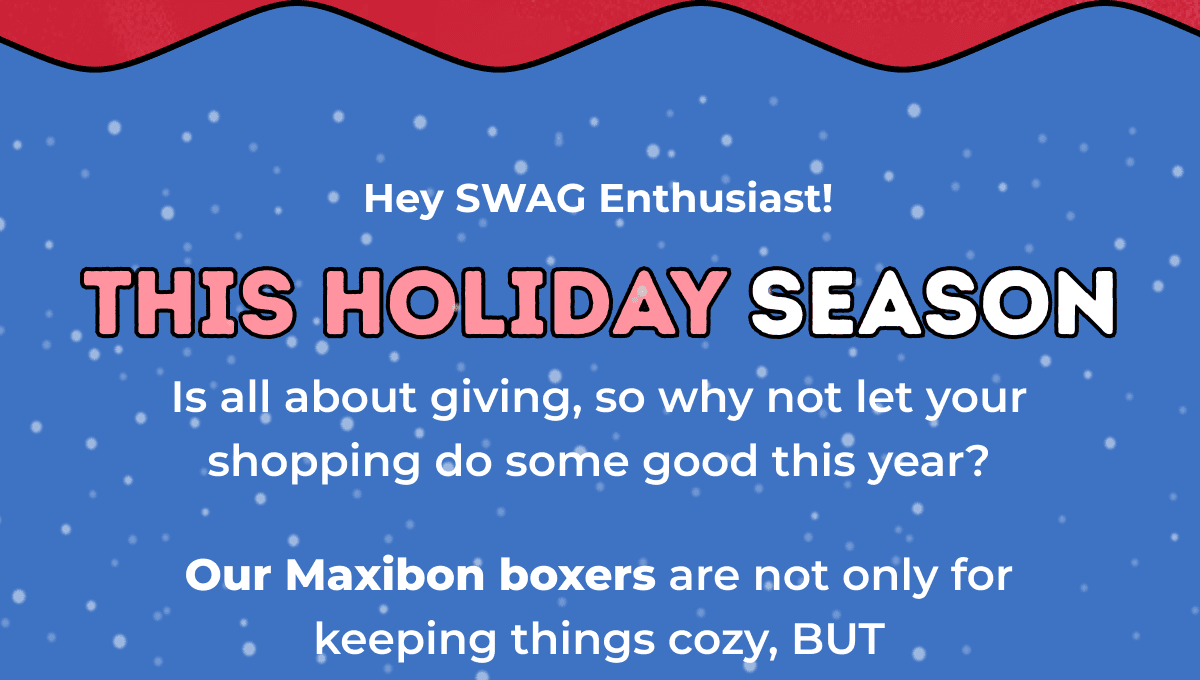 Hey SWAG Enthusiast!

THIS HOLIDAY SEASON

Is all about giving, so why not let your shopping do some good this year?

Our Maxibon boxers are not only for keeping things cozy, BUT